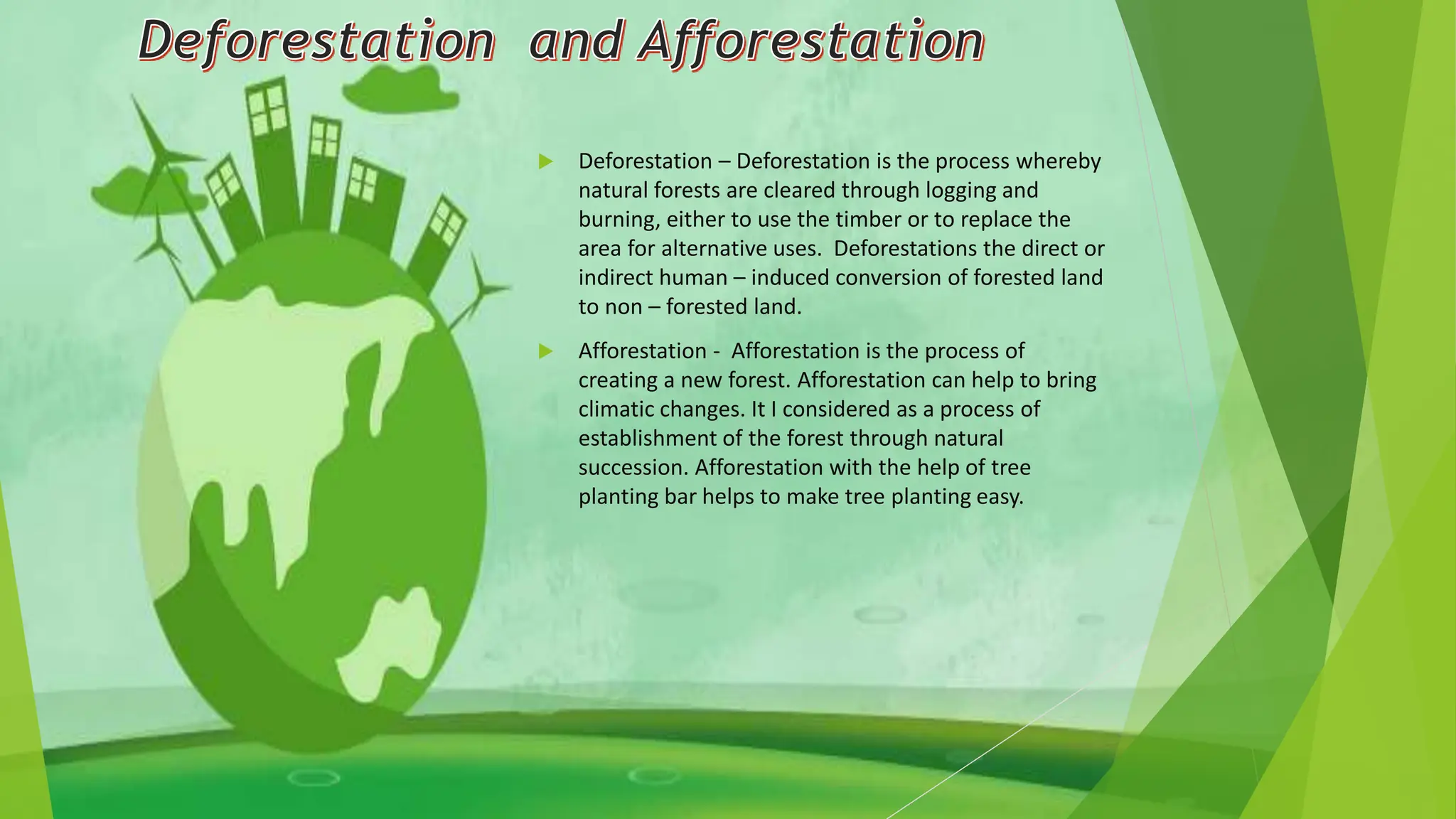 Deforestation and Afforestation

Deforestation – Deforestation is the process whereby natural forests are cleared through logging and burning, either to use the timber or to replace the area for alternative uses. Deforestations the direct or indirect human – induced conversion of forested land to non – forested land.

Afforestation - Afforestation is the process of creating a new forest. Afforestation can help to bring climatic changes. It I considered as a process of establishment of the forest through natural succession. Afforestation with the help of tree planting bar helps to make tree planting easy.